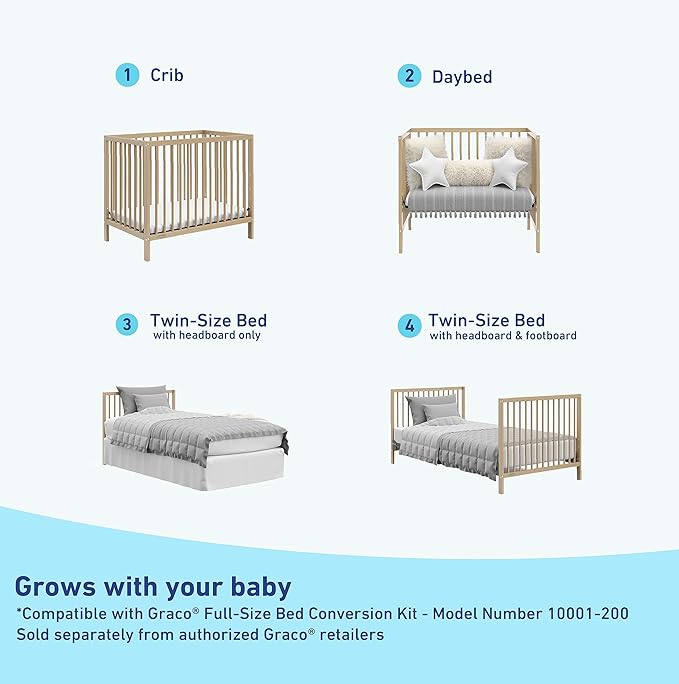 1 Crib

2 Daybed

3 Twin-Size Bed
with headboard only

4 Twin-Size Bed
with headboard & footboard

Grows with your baby
*Compatible with Graco® Full-Size Bed Conversion Kit - Model Number 10001-200
Sold separately from authorized Graco® retailers